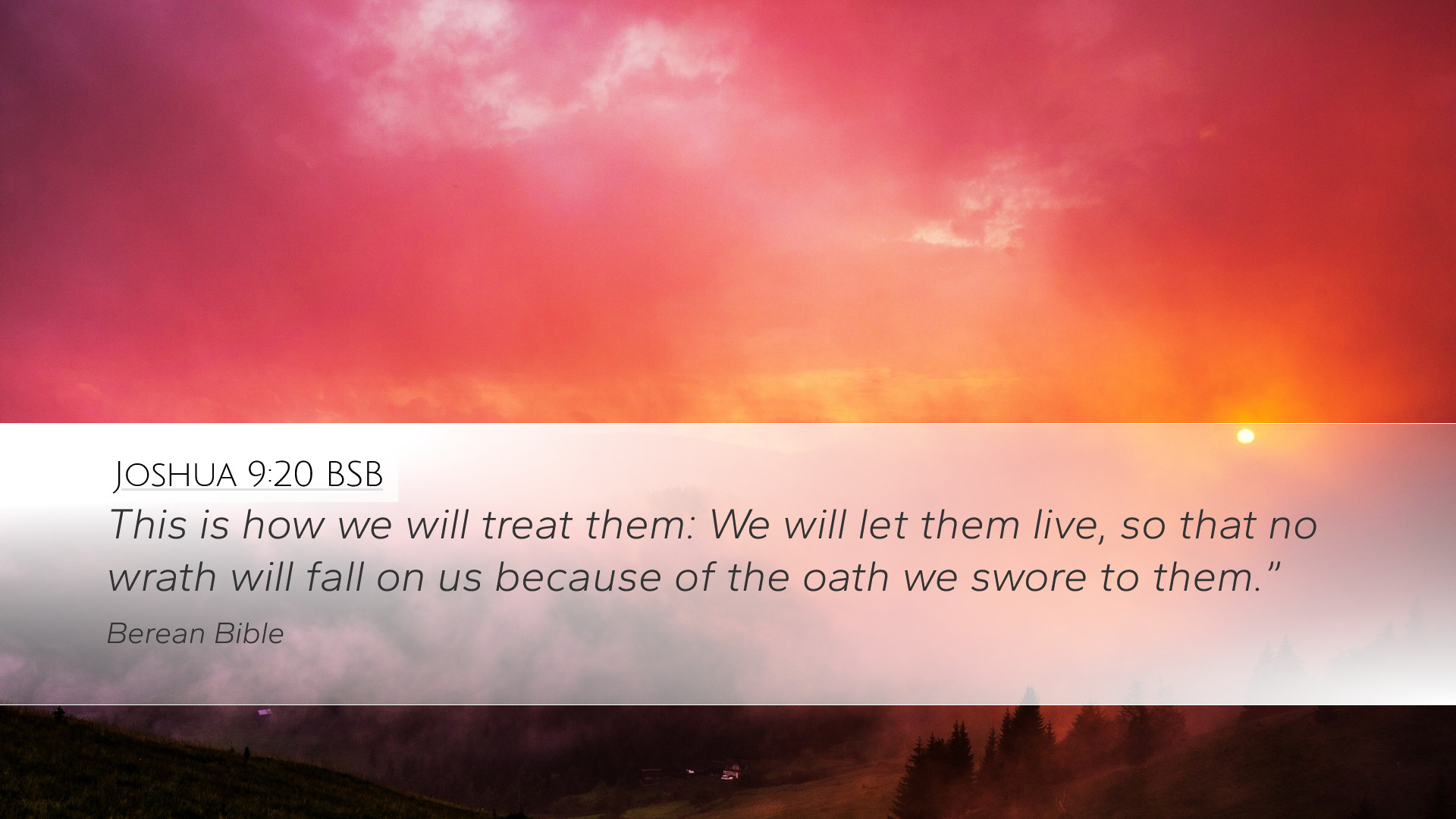 Joshua 9:20 BSB

This is how we will treat them: We will let them live, so that no wrath will fall on us because of the oath we swore to them.”

Berean Bible